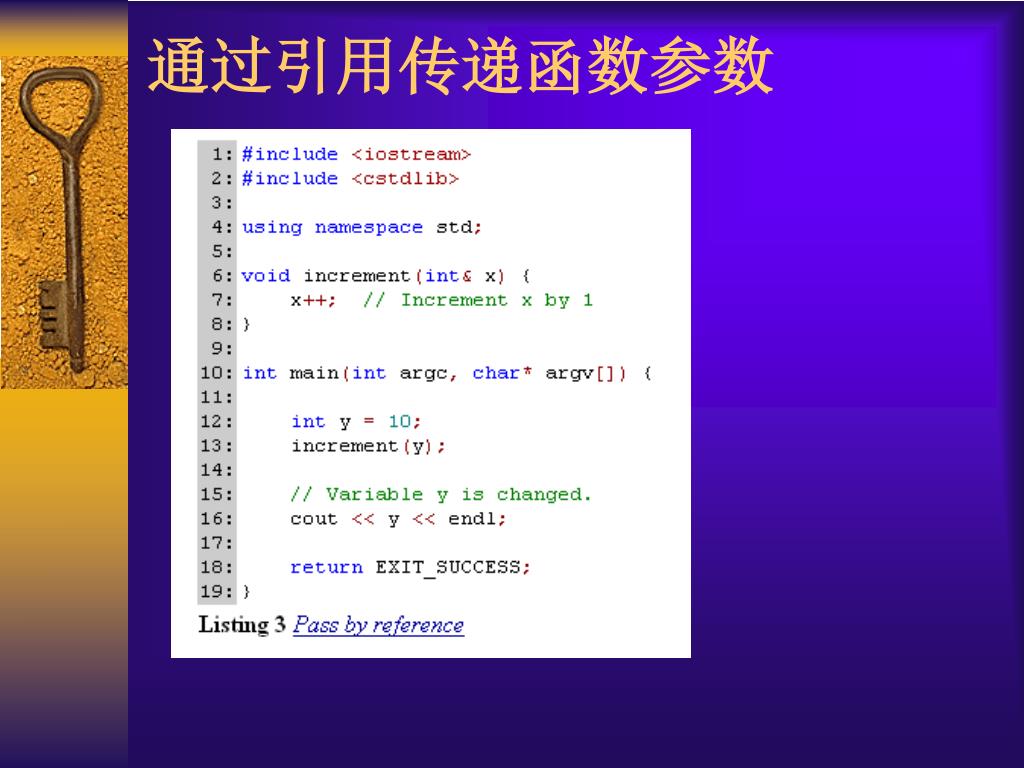 通过引用传递函数参数

1: #include <iostream>
2: #include <cstdlib>
3:
4: using namespace std;
5:
6: void increment(int& x) {
7:     x++;  // Increment x by 1
8: }
9:
10: int main(int argc, char* argv[]) {
11:
12:     int y = 10;
13:     increment(y);
14:
15:     // Variable y is changed.
16:     cout << y << endl;
17:
18:     return EXIT_SUCCESS;
19: }

Listing 3 Pass by reference